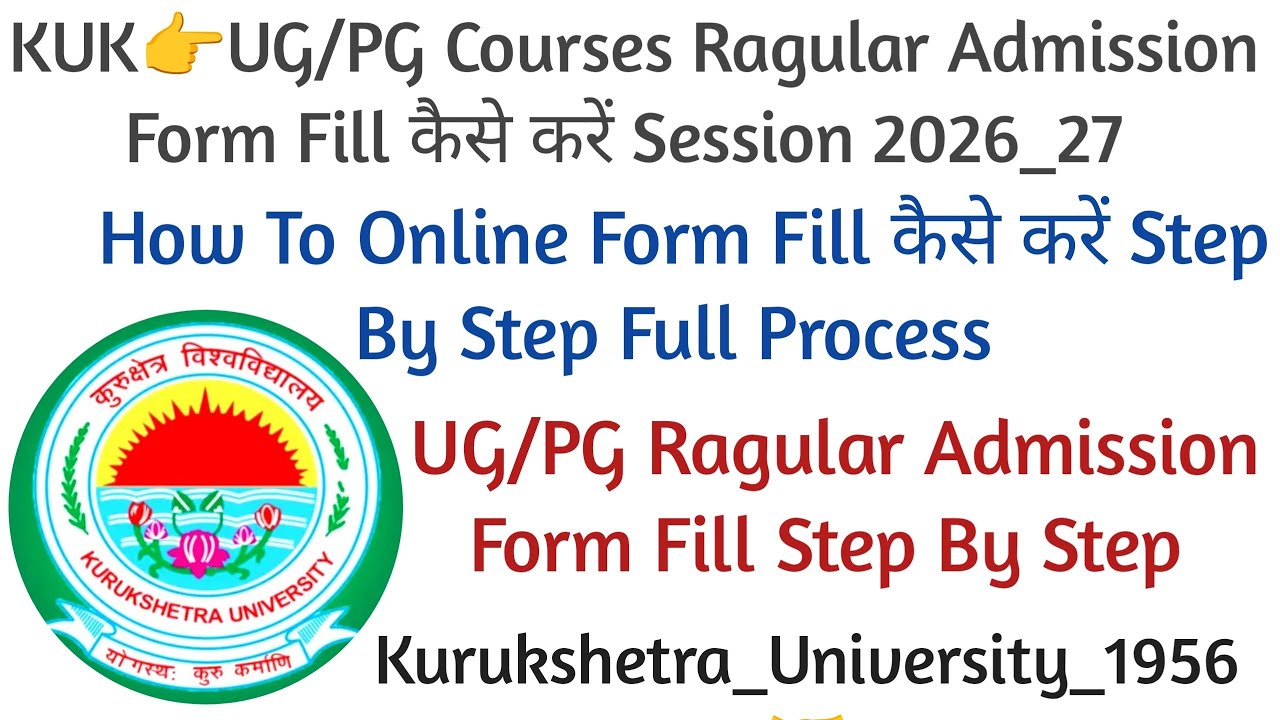 KUK👉UG/PG Courses Ragular Admission Form Fill कैसे करें Session 2026_27

How To Online Form Fill कैसे करें Step By Step Full Process

कुरुक्षेत्र विश्वविद्यालय
KURUKSHETRA UNIVERSITY
योगस्थः कुरु कर्माणि

UG/PG Ragular Admission Form Fill Step By Step

Kurukshetra_University_1956